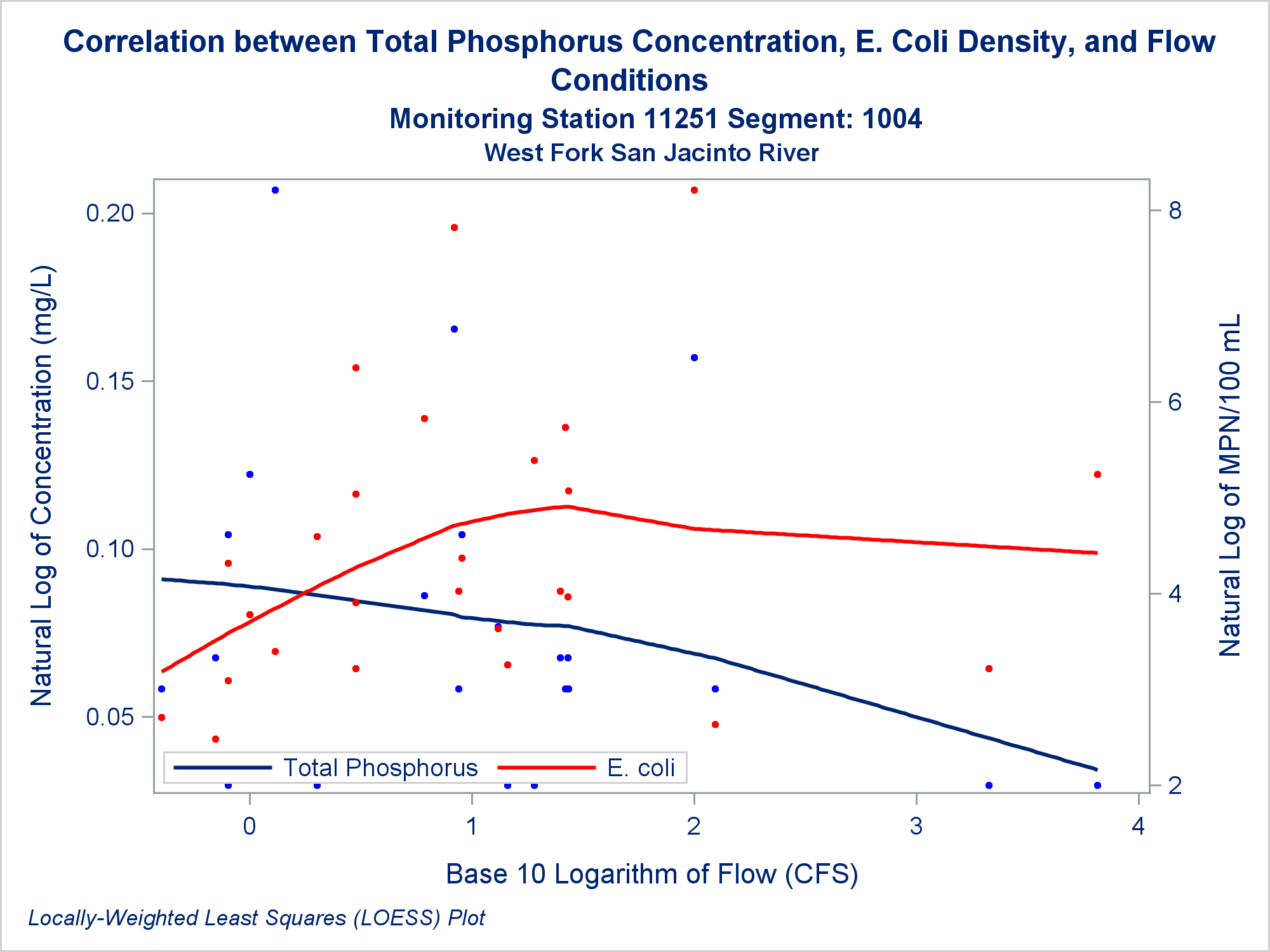 Correlation between Total Phosphorus Concentration, E. Coli Density, and Flow Conditions
Monitoring Station 11251 Segment: 1004
West Fork San Jacinto River

Natural Log of Concentration (mg/L)

0.20
0.15
0.10
0.05

Natural Log of MPN/100 mL

8
6
4
2

Total Phosphorus
E. coli

0
1
2
3
4

Base 10 Logarithm of Flow (CFS)

Locally-Weighted Least Squares (LOESS) Plot